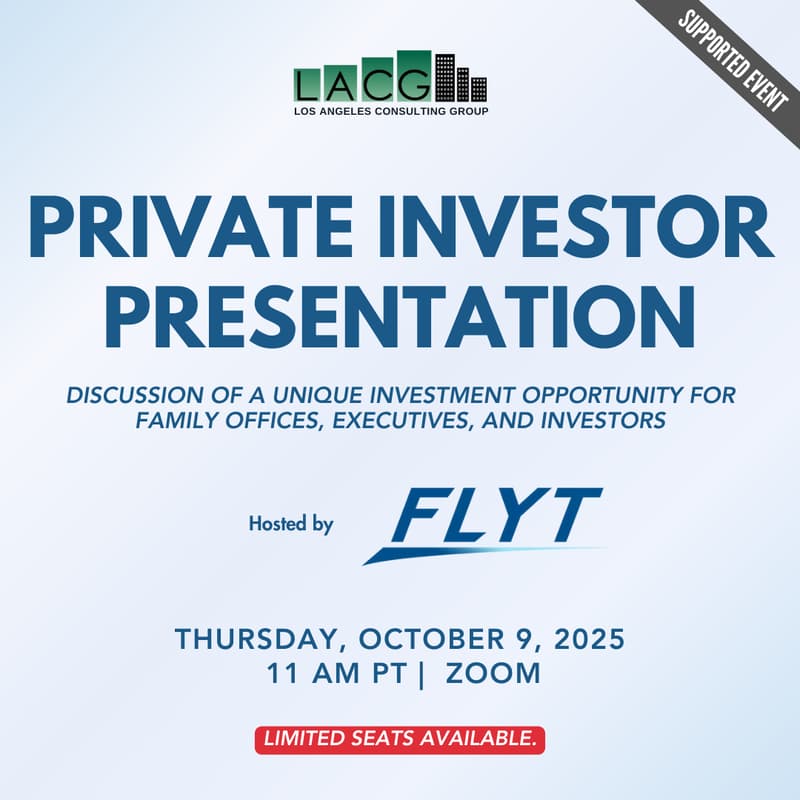 SUPPORTED EVENT

LACG
LOS ANGELES CONSULTING GROUP

PRIVATE INVESTOR PRESENTATION

DISCUSSION OF A UNIQUE INVESTMENT OPPORTUNITY FOR FAMILY OFFICES, EXECUTIVES, AND INVESTORS

Hosted by FLYT

THURSDAY, OCTOBER 9, 2025
11 AM PT | ZOOM

LIMITED SEATS AVAILABLE.